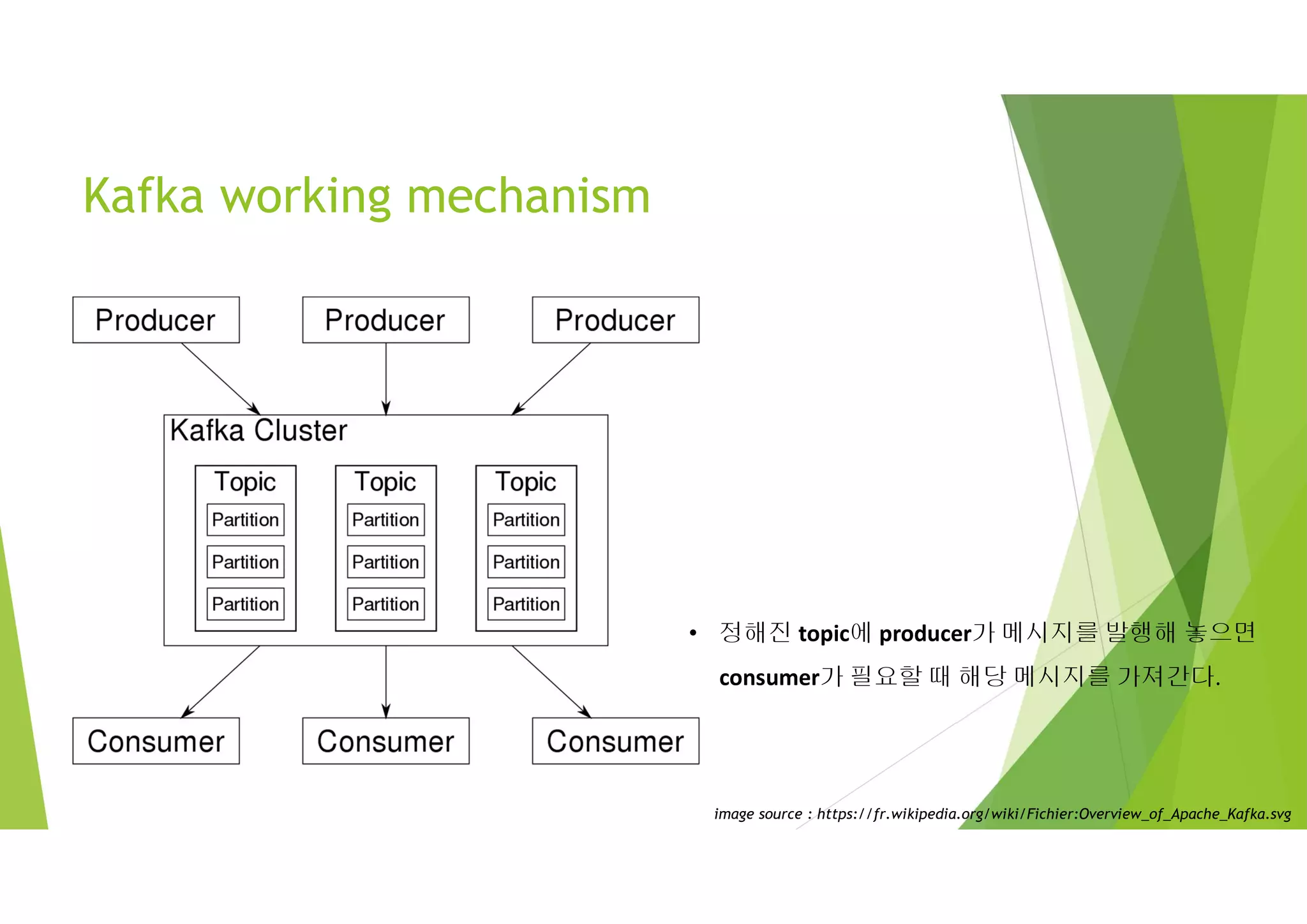 Kafka working mechanism

Producer Producer Producer

Kafka Cluster

Topic
Partition
Partition
Partition

Topic
Partition
Partition
Partition

Topic
Partition
Partition
Partition

Consumer Consumer Consumer

• 정해진 topic에 producer가 메시지를 발행해 놓으면 consumer가 필요할 때 해당 메시지를 가져간다.

image source : https://fr.wikipedia.org/wiki/Fichier:Overview_of_Apache_Kafka.svg